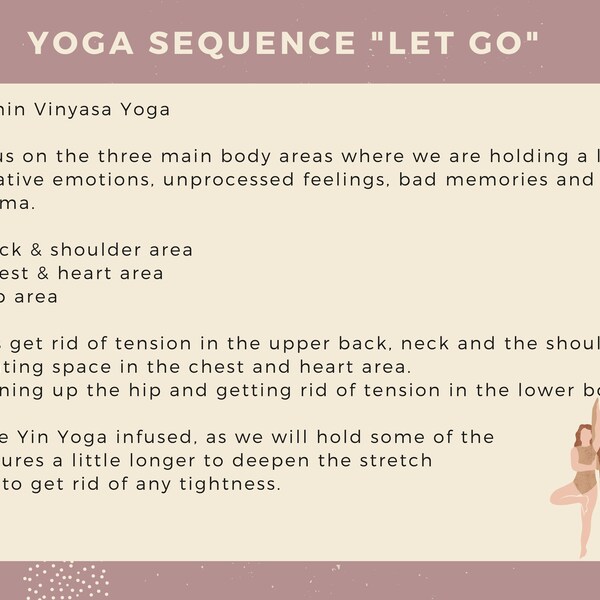 YOGA SEQUENCE "LET GO"

min Vinyasa Yoga

us on the three main body areas where we are holding a l ative emotions, unprocessed feelings, bad memories and ma.

ck & shoulder area
est & heart area
o area

get rid of tension in the upper back, neck and the shoul ting space in the chest and heart area.
ning up the hip and getting rid of tension in the lower bo

e Yin Yoga infused, as we will hold some of the ures a little longer to deepen the stretch to get rid of any tightness.